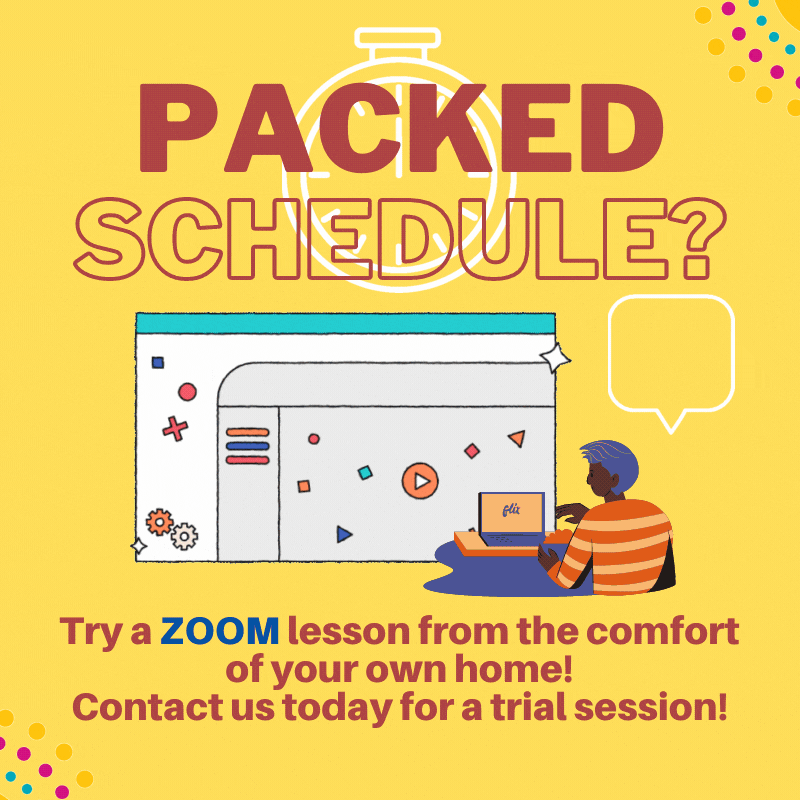 PACKED SCHEDULE?

flix

Try a ZOOM lesson from the comfort of your own home!
Contact us today for a trial session!